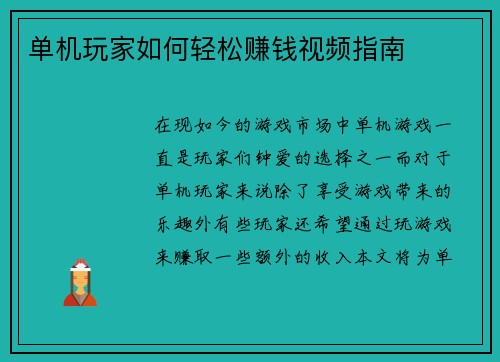 单机玩家如何轻松赚钱视频指南

在现如今的游戏市场中单机游戏一直是玩家们钟爱的选择之一而对于单机玩家来说除了享受游戏带来的乐趣外有些玩家还希望通过玩游戏来赚取一些额外的收入本文将为单